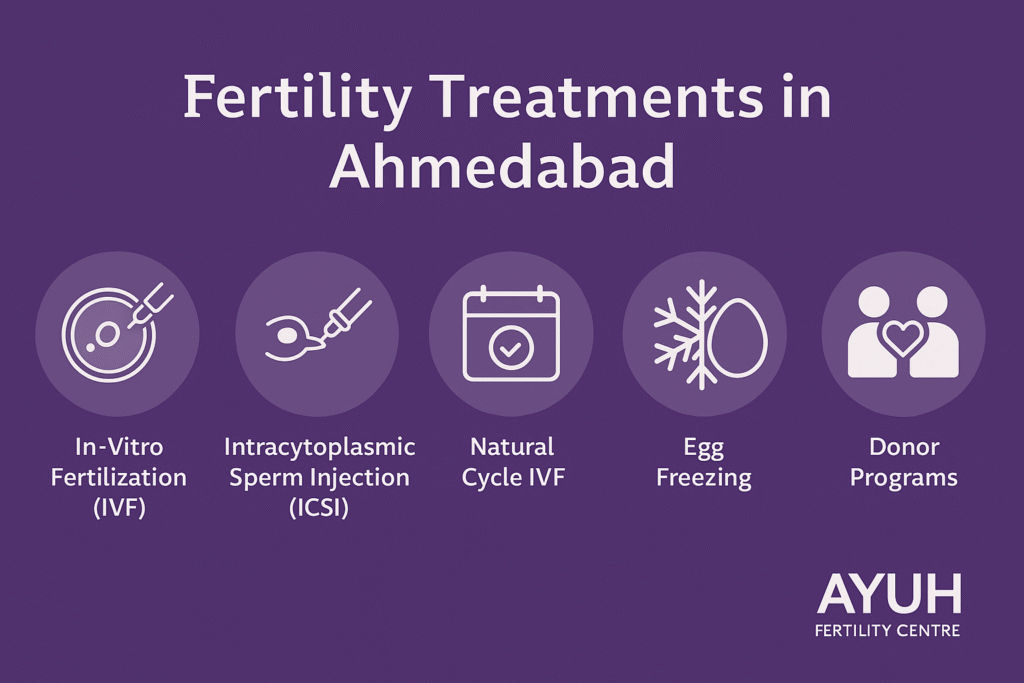 Fertility Treatments in Ahmedabad

In-Vitro Fertilization (IVF)

Intracytoplasmic Sperm Injection (ICSI)

Natural Cycle IVF

Egg Freezing

Donor Programs

AYUH
FERTILITY CENTRE